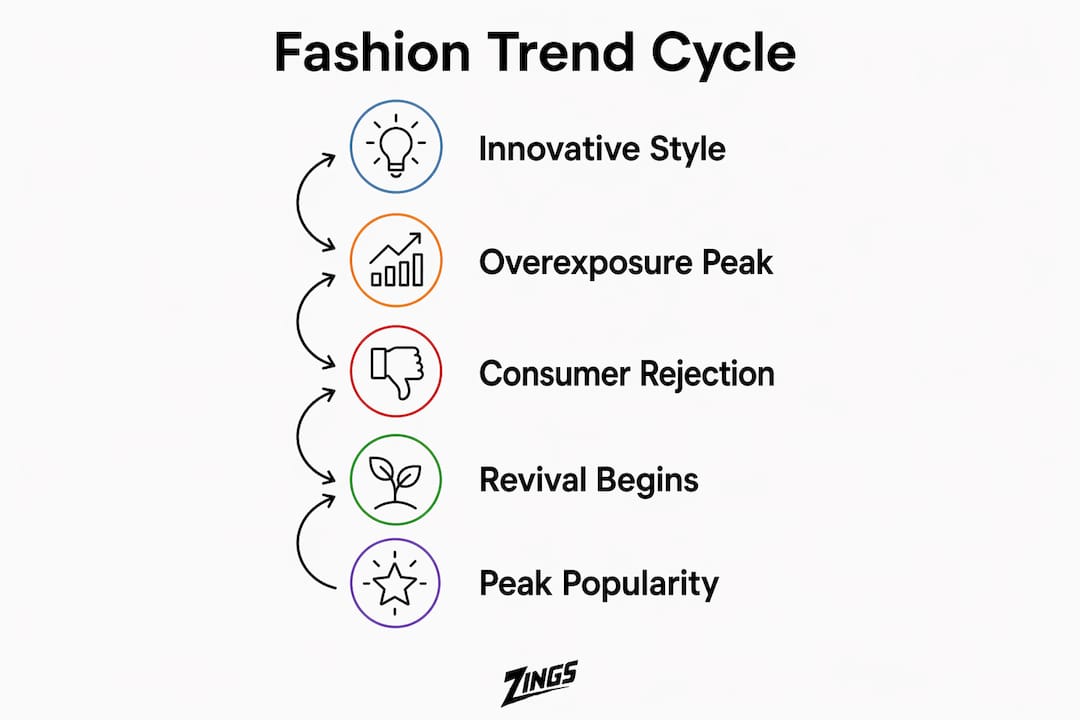 Fashion Trend Cycle

Innovative Style

Overexposure Peak

Consumer Rejection

Revival Begins

Peak Popularity

ZINGS